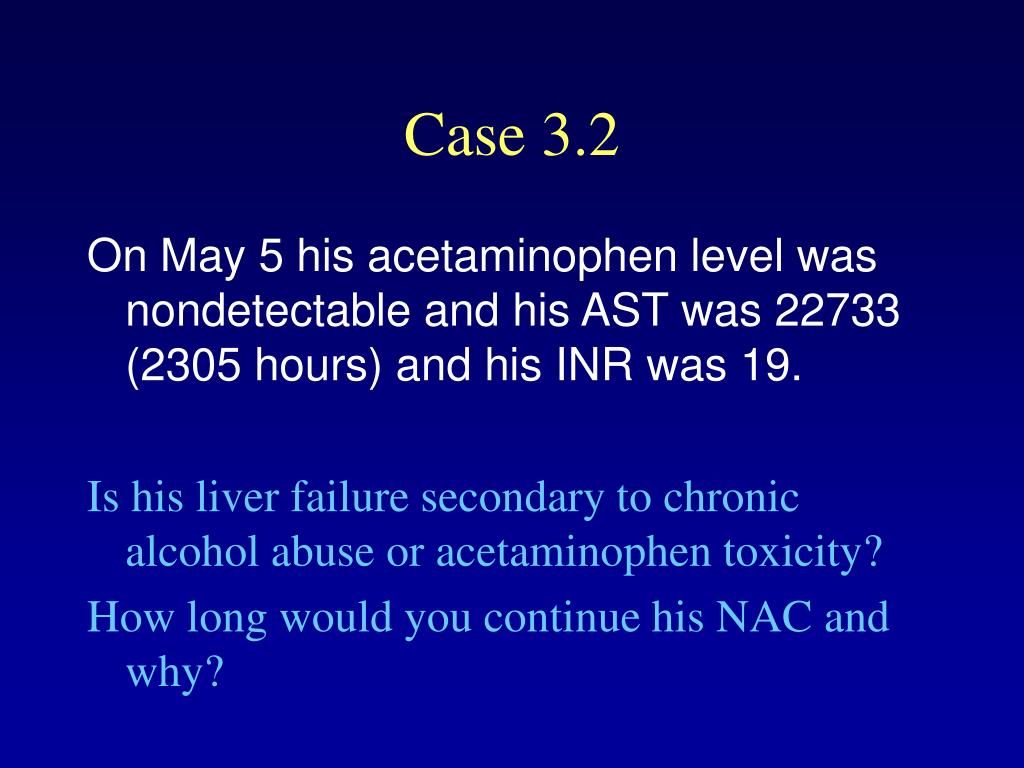 Case 3.2

On May 5 his acetaminophen level was nondetectable and his AST was 22733 (2305 hours) and his INR was 19.

Is his liver failure secondary to chronic alcohol abuse or acetaminophen toxicity?

How long would you continue his NAC and why?